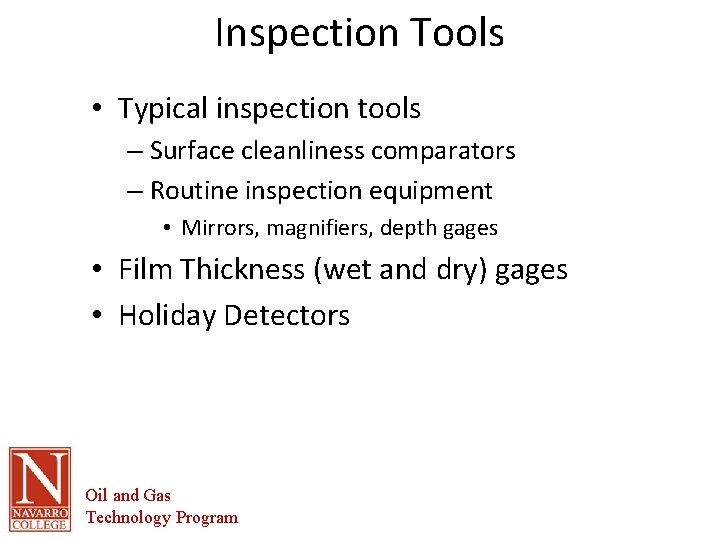 Inspection Tools

• Typical inspection tools
 – Surface cleanliness comparators
 – Routine inspection equipment
  • Mirrors, magnifiers, depth gages
• Film Thickness (wet and dry) gages
• Holiday Detectors

N
NAVARRO COLLEGE

Oil and Gas
Technology Program